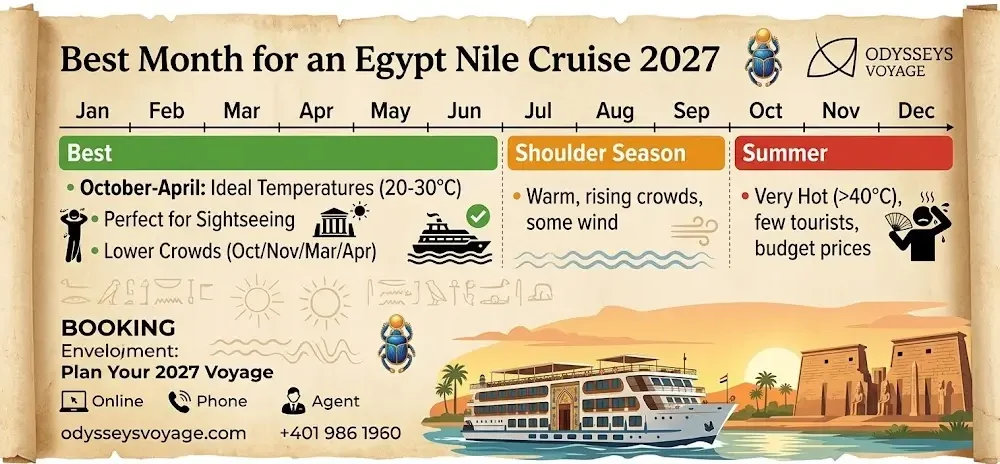 Best Month for an Egypt Nile Cruise 2027

ODYSSEYS VOYAGE

Jan Feb Mar Apr May Jun Jul Aug Sep Oct Nov Dec

Best

• October-April: Ideal Temperatures (20-30°C)
• Perfect for Sightseeing
• Lower Crowds (Oct/Nov/Mar/Apr)

Shoulder Season

• Warm, rising crowds, some wind

Summer

• Very Hot (>40°C), few tourists, budget prices

BOOKING
Envelopment:
Plan Your 2027 Voyage

Online Phone Agent

odysseysvoyage.com +401 986 1960